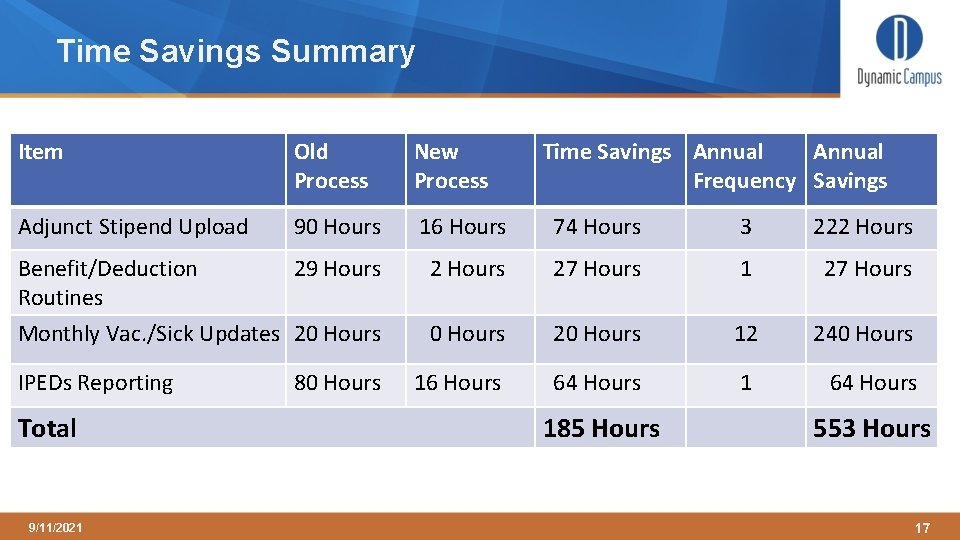 Time Savings Summary

Dynamic Campus

| Item | Old Process | New Process | Time Savings | Annual Frequency | Annual Savings |
|---|---|---|---|---|---|
| Adjunct Stipend Upload | 90 Hours | 16 Hours | 74 Hours | 3 | 222 Hours |
| Benefit/Deduction Routines | 29 Hours | 2 Hours | 27 Hours | 1 | 27 Hours |
| Monthly Vac./Sick Updates | 20 Hours | 0 Hours | 20 Hours | 12 | 240 Hours |
| IPEDs Reporting | 80 Hours | 16 Hours | 64 Hours | 1 | 64 Hours |
| Total | | | 185 Hours | | 553 Hours |

9/11/2021

17